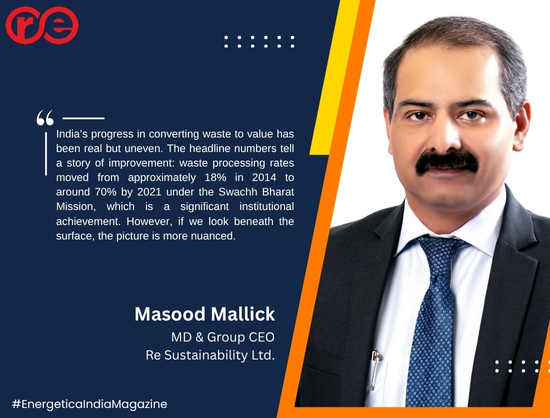 re

India's progress in converting waste to value has been real but uneven. The headline numbers tell a story of improvement: waste processing rates moved from approximately 18% in 2014 to around 70% by 2021 under the Swachh Bharat Mission, which is a significant institutional achievement. However, if we look beneath the surface, the picture is more nuanced.

Masood Mallick
MD & Group CEO
Re Sustainability Ltd.

#EnergeticaIndiaMagazine